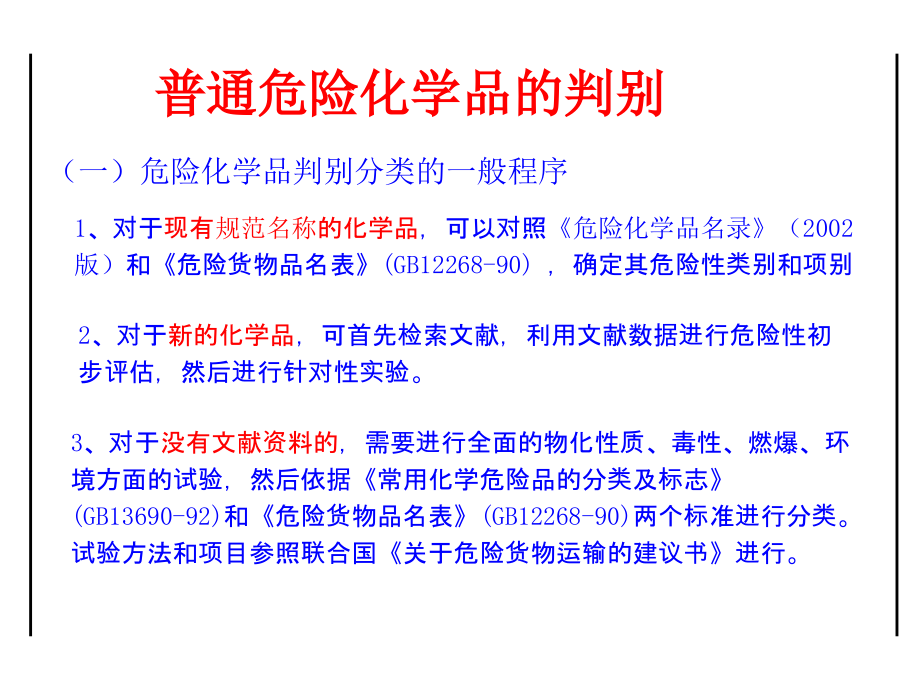 普通危险化学品的判别

（一）危险化学品判别分类的一般程序

1、对于现有规范名称的化学品，可以对照《危险化学品名录》（2002版）和《危险货物品名表》(GB12268-90)，确定其危险性类别和项别

2、对于新的化学品，可首先检索文献，利用文献数据进行危险性初步评估，然后进行针对性实验。

3、对于没有文献资料的，需要进行全面的物化性质、毒性、燃爆、环境方面的试验，然后依据《常用化学危险品的分类及标志》(GB13690-92)和《危险货物品名表》(GB12268-90)两个标准进行分类。试验方法和项目参照联合国《关于危险货物运输的建议书》进行。